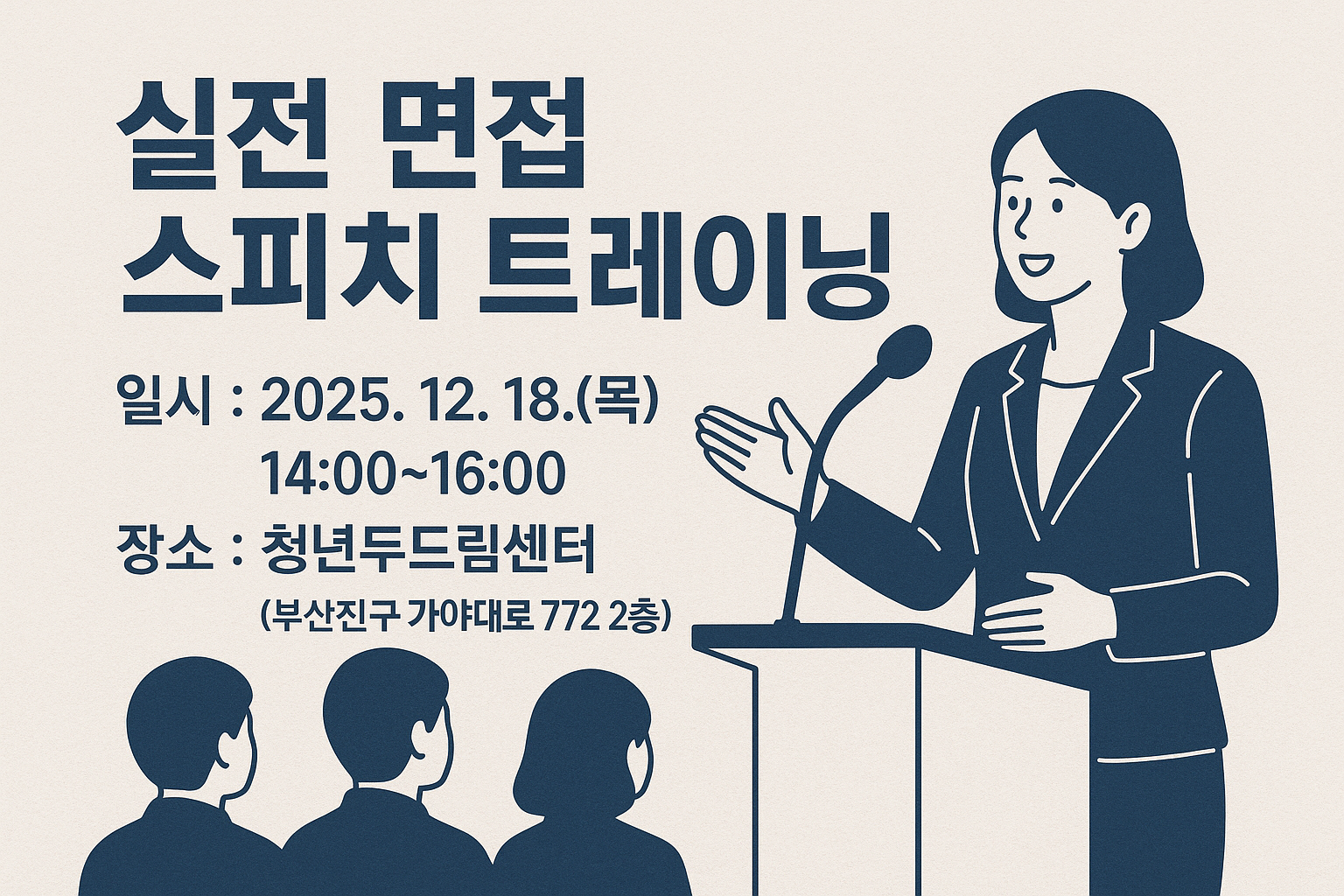 실전 면접
스피치 트레이닝

일시 : 2025. 12. 18.(목)
14:00~16:00

장소 : 청년두드림센터
(부산진구 가야대로 772 2층)